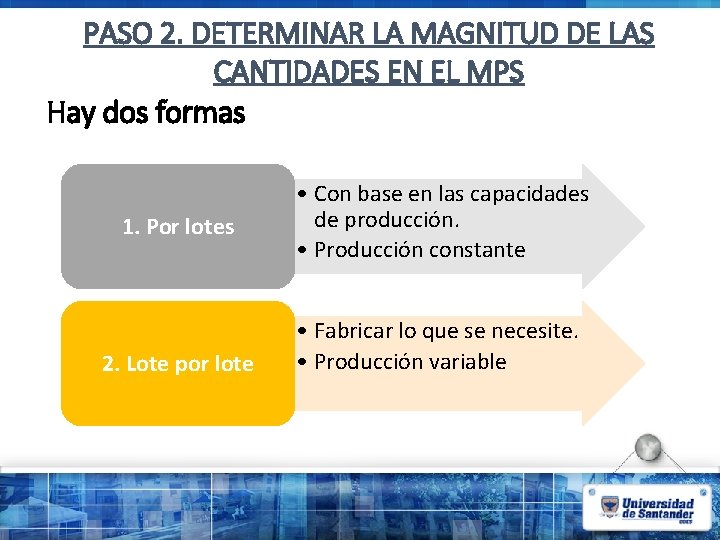 PASO 2. DETERMINAR LA MAGNITUD DE LAS CANTIDADES EN EL MPS

Hay dos formas

1. Por lotes

• Con base en las capacidades de producción.
• Producción constante

2. Lote por lote

• Fabricar lo que se necesite.
• Producción variable

Universidad de Santander
UDES